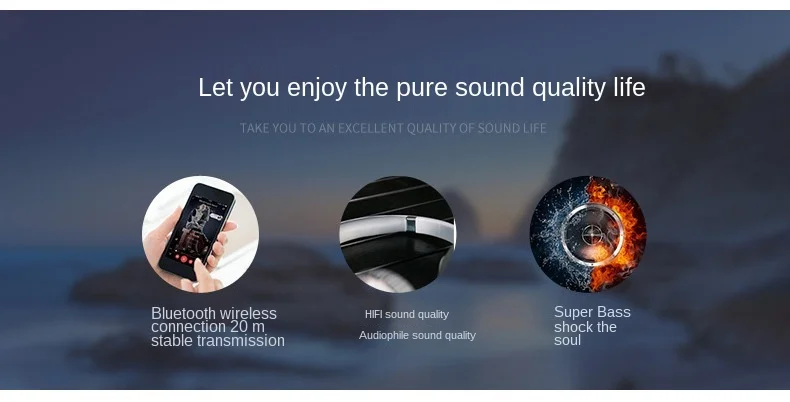 Let you enjoy the pure sound quality life

TAKE YOU TO AN EXCELLENT QUALITY OF SOUND LIFE

Bluetooth wireless connection 20 m stable transmission

HIFI sound quality

Audiophile sound quality

Super Bass shock the soul